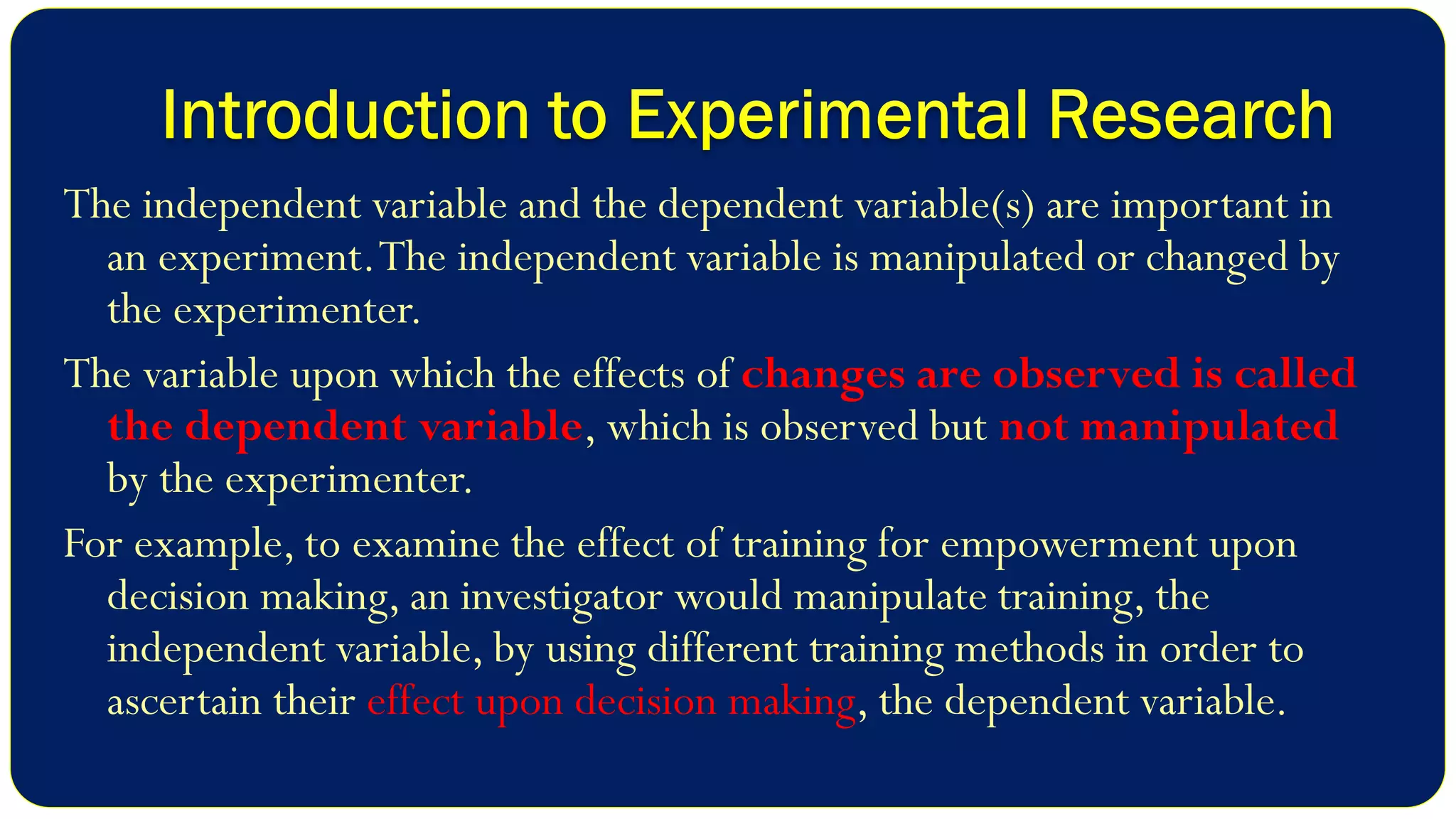 Introduction to Experimental Research

The independent variable and the dependent variable(s) are important in an experiment. The independent variable is manipulated or changed by the experimenter.

The variable upon which the effects of changes are observed is called the dependent variable, which is observed but not manipulated by the experimenter.

For example, to examine the effect of training for empowerment upon decision making, an investigator would manipulate training, the independent variable, by using different training methods in order to ascertain their effect upon decision making, the dependent variable.